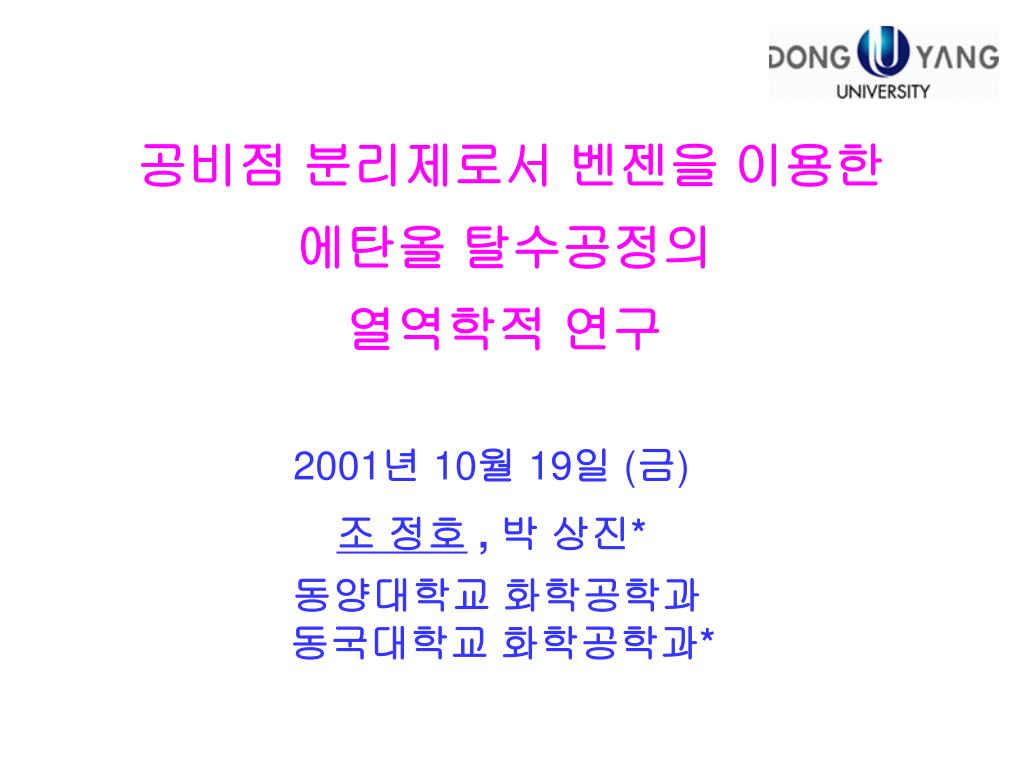 DONG U YANG
UNIVERSITY

공비점 분리제로서 벤젠을 이용한
에탄올 탈수공정의
열역학적 연구

2001년 10월 19일 (금)

조 정호 , 박 상진*

동양대학교 화학공학과
동국대학교 화학공학과*